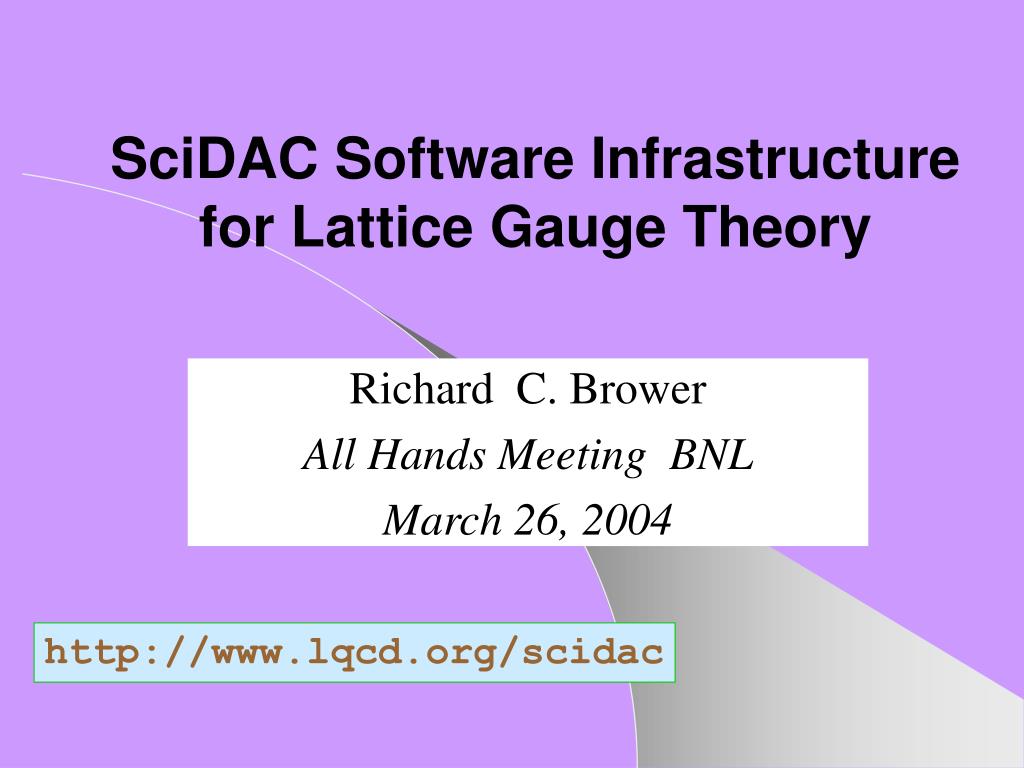 SciDAC Software Infrastructure for Lattice Gauge Theory

Richard C. Brower
All Hands Meeting BNL
March 26, 2004

http://www.lqcd.org/scidac